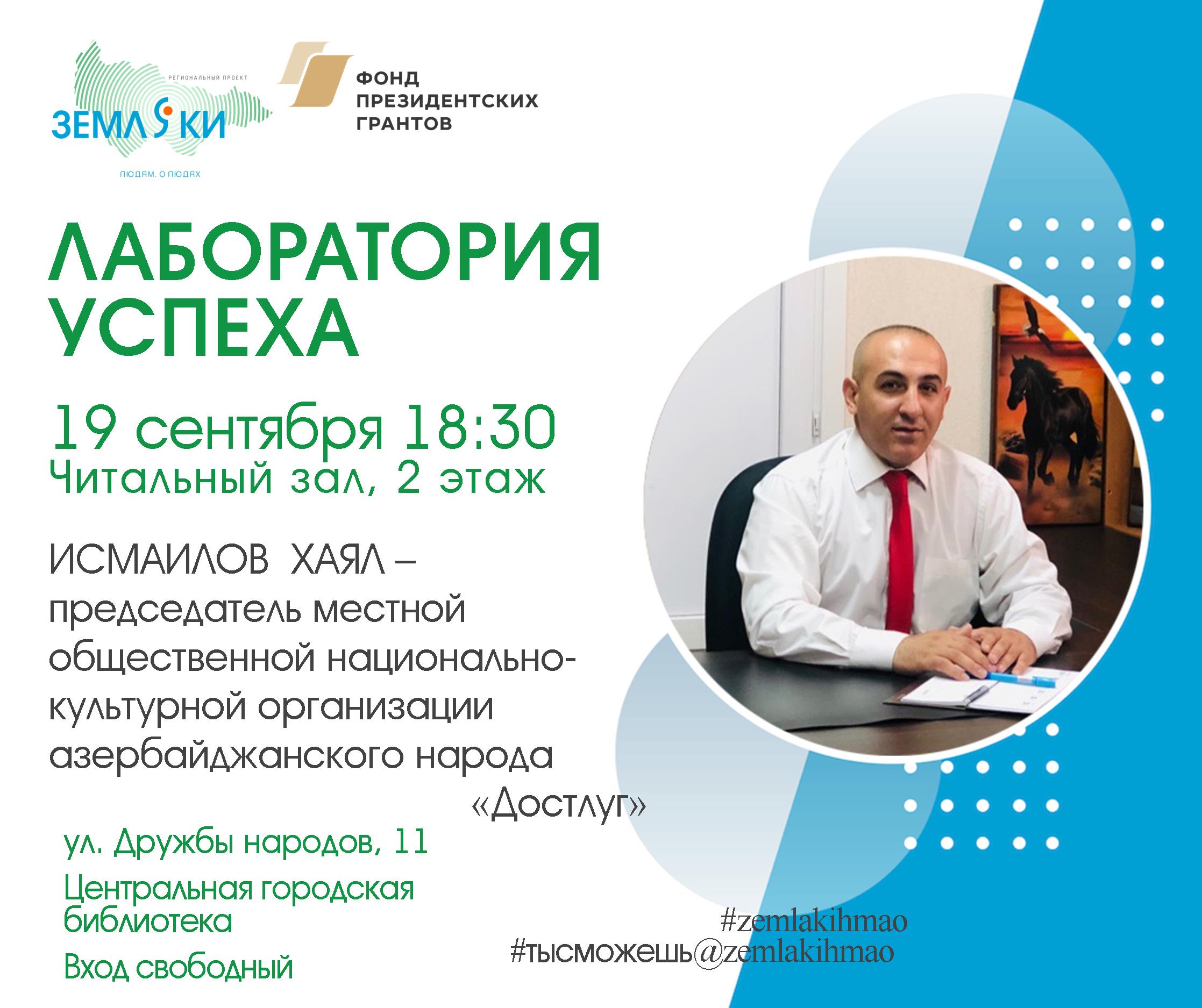 РЕГИОНАЛЬНЫЙ ПРОЕКТ
ЗЕМЛЯКИ
ЛЮДЯМ. О ЛЮДЯХ

ФОНД ПРЕЗИДЕНТСКИХ ГРАНТОВ

ЛАБОРАТОРИЯ УСПЕХА

19 сентября 18:30
Читальный зал, 2 этаж

ИСМАИЛОВ ХАЯЛ – председатель местной общественной национально-культурной организации азербайджанского народа «Достлуг»

ул. Дружбы народов, 11

Центральная городская библиотека

Вход свободный

#zemlakihmao
#тысможешь@zemlakihmao